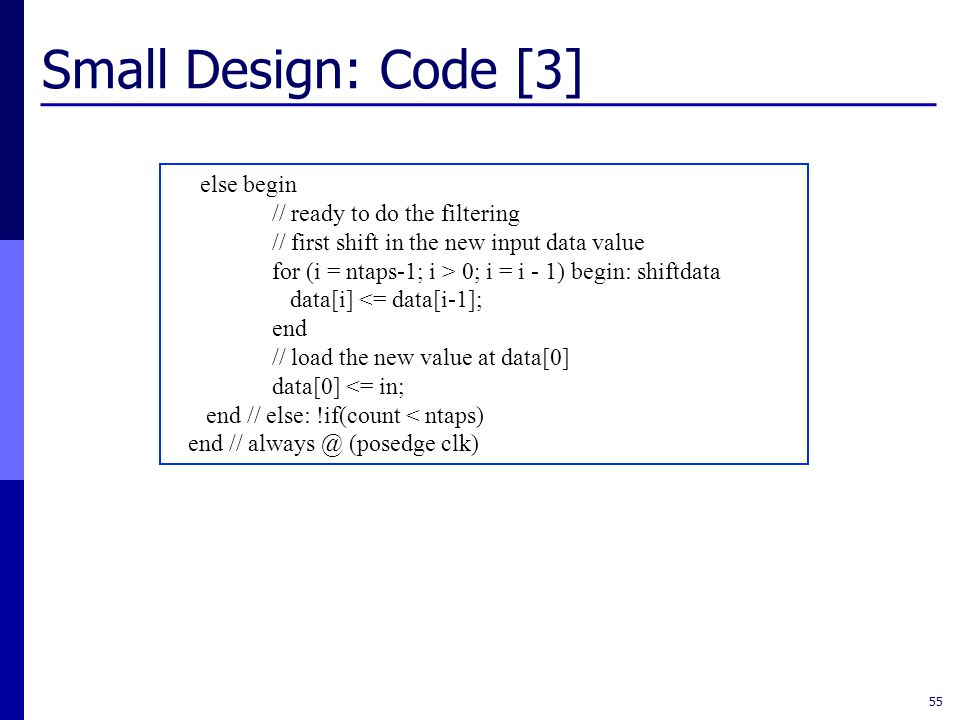 Small Design: Code [3]

else begin
// ready to do the filtering
// first shift in the new input data value
for (i = ntaps-1; i > 0; i = i - 1) begin: shiftdata
data[i] <= data[i-1];
end
// load the new value at data[0]
data[0] <= in;
end // else: !if(count < ntaps)
end // always @ (posedge clk)

55